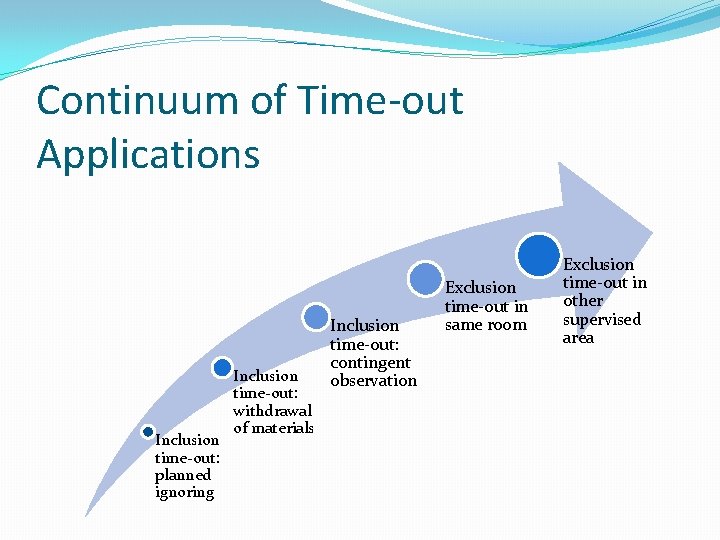 Continuum of Time-out Applications

Inclusion time-out: planned ignoring

Inclusion time-out: withdrawal of materials

Inclusion time-out: contingent observation

Exclusion time-out in same room

Exclusion time-out in other supervised area